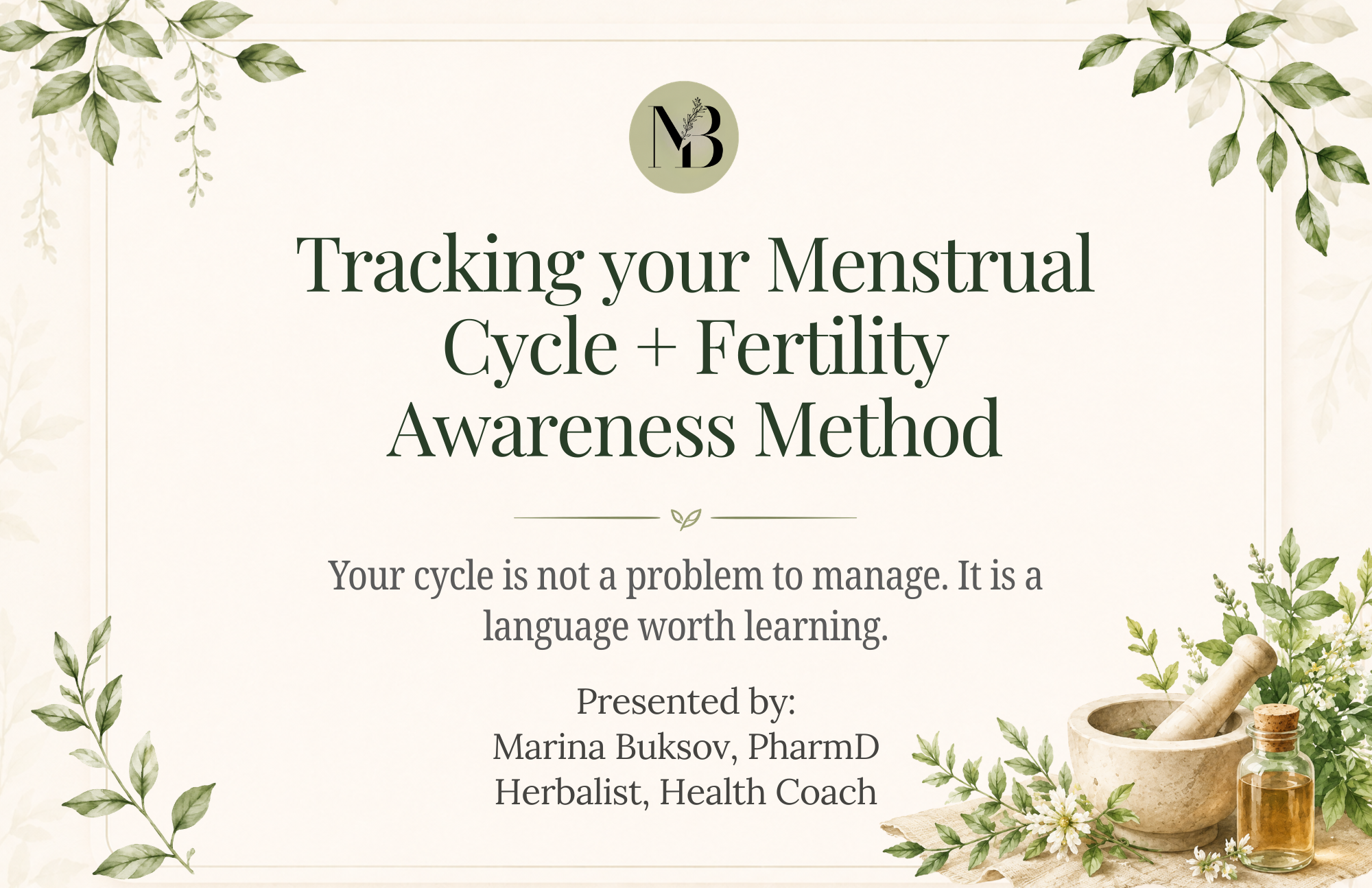 MB

Tracking your Menstrual Cycle + Fertility Awareness Method

Your cycle is not a problem to manage. It is a language worth learning.

Presented by:
Marina Buksov, PharmD
Herbalist, Health Coach